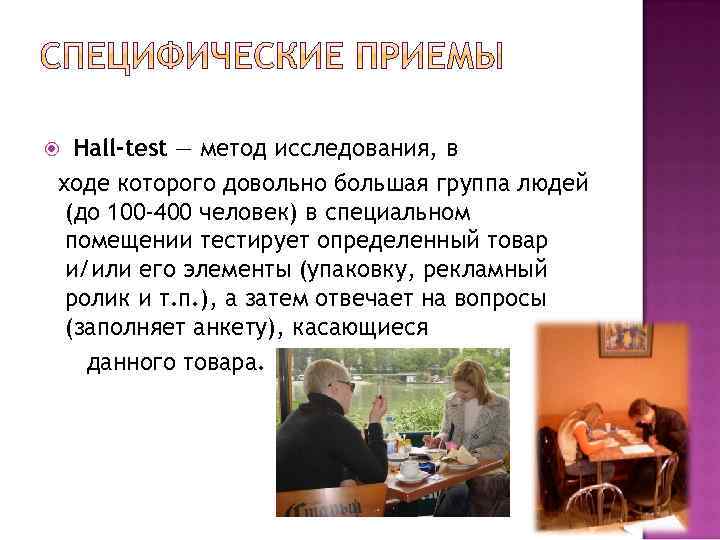 СПЕЦИФИЧЕСКИЕ ПРИЕМЫ

Hall-test — метод исследования, в ходе которого довольно большая группа людей (до 100-400 человек) в специальном помещении тестирует определенный товар и/или его элементы (упаковку, рекламный ролик и т.п.), а затем отвечает на вопросы (заполняет анкету), касающиеся данного товара.

Старый